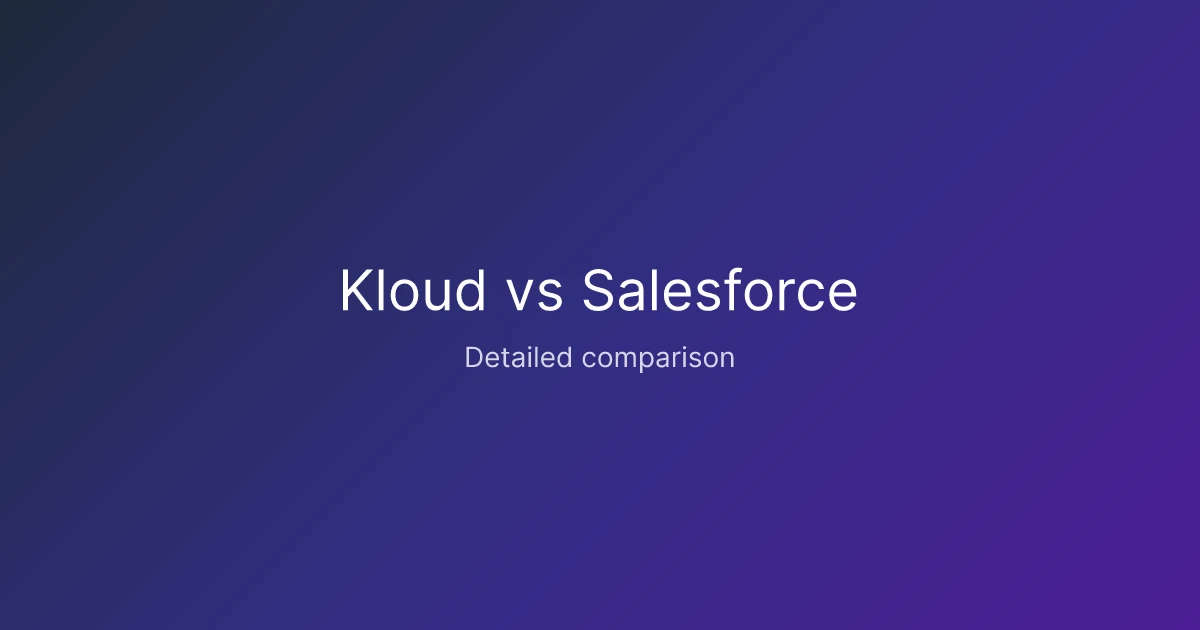 Kloud vs Salesforce

Detailed comparison